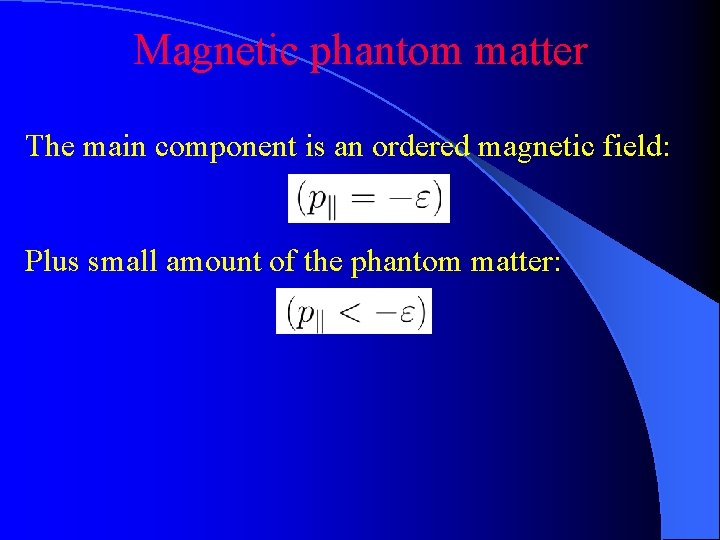 Magnetic phantom matter

The main component is an ordered magnetic field:

$(p_{\parallel} = -\varepsilon)$

Plus small amount of the phantom matter:

$(p_{\parallel} < -\varepsilon)$